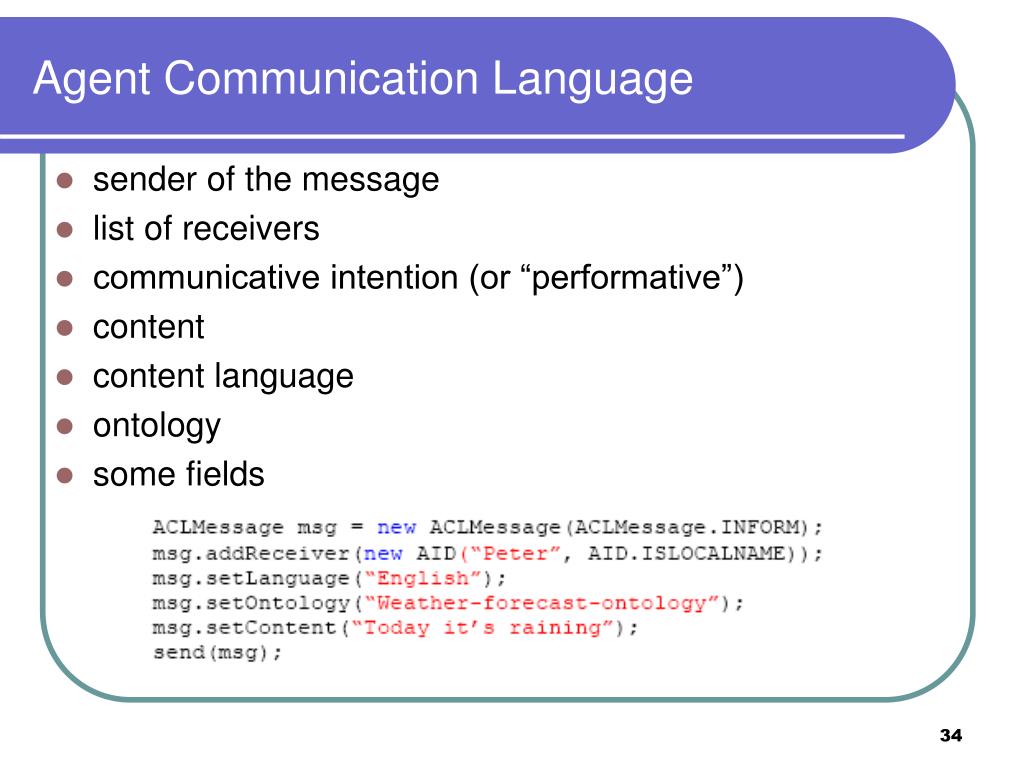 Agent Communication Language

- sender of the message
- list of receivers
- communicative intention (or “performative”)
- content
- content language
- ontology
- some fields

ACLMessage msg = new ACLMessage(ACLMessage.INFORM);
msg.addReceiver(new AID(“Peter”, AID.ISLOCALNAME));
msg.setLanguage(“English”);
msg.setOntology(“Weather-forecast-ontology”);
msg.setContent(“Today it’s raining”);
send(msg);

34